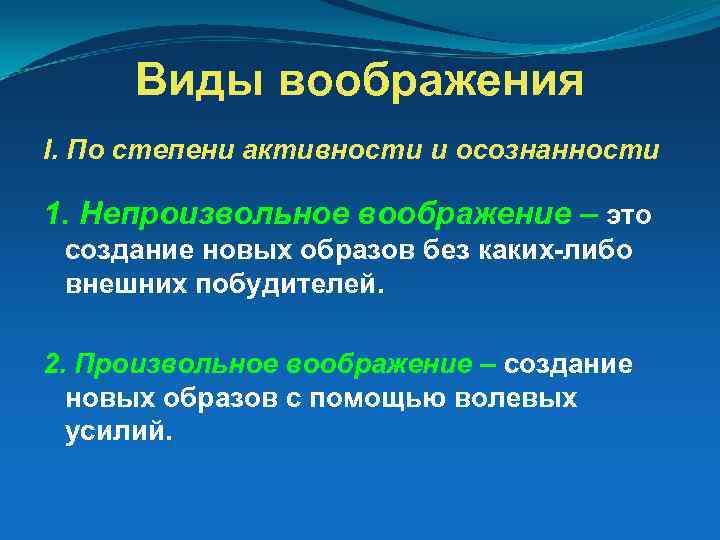 Виды воображения

I. По степени активности и осознанности

1. Непроизвольное воображение – это создание новых образов без каких-либо внешних побудителей.

2. Произвольное воображение – создание новых образов с помощью волевых усилий.